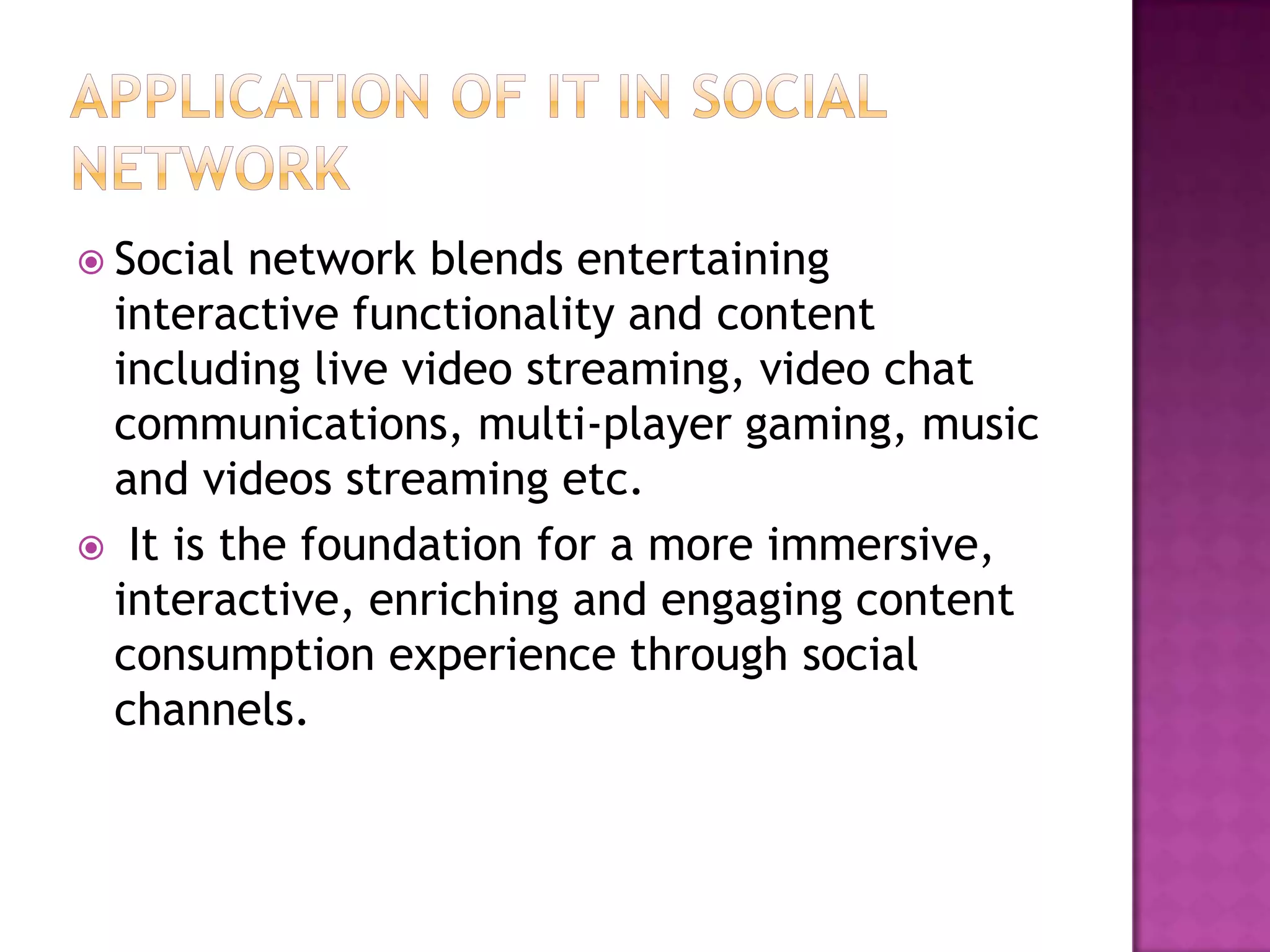 APPLICATION OF IT IN SOCIAL NETWORK

Social network blends entertaining interactive functionality and content including live video streaming, video chat communications, multi-player gaming, music and videos streaming etc.

It is the foundation for a more immersive, interactive, enriching and engaging content consumption experience through social channels.